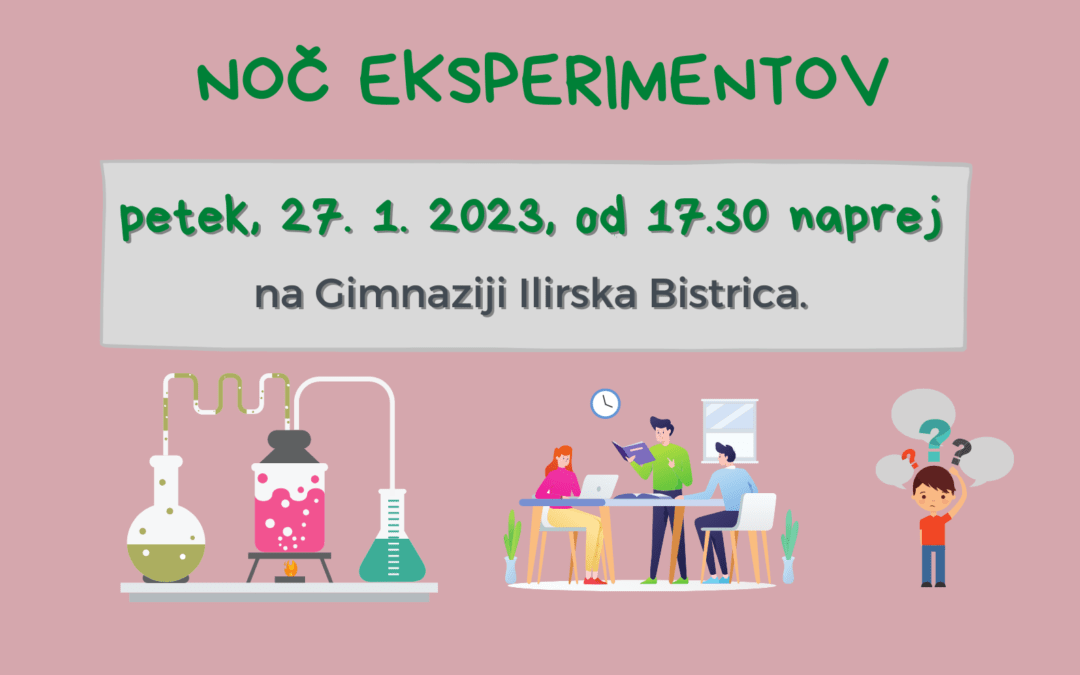 NOČ EKSPERIMENTOV

petek, 27. 1. 2023, od 17.30 naprej

na Gimnaziji Ilirska Bistrica.

?
?
?